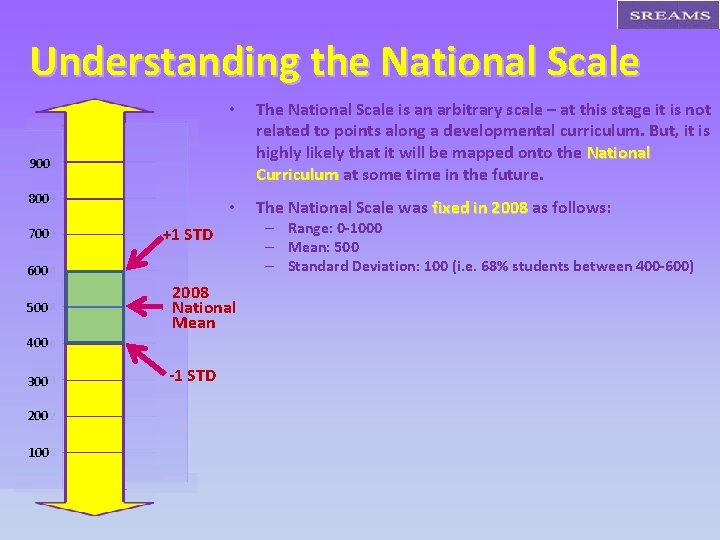 SREAMS

Understanding the National Scale

900
800
700
600
500
400
300
200
100

+1 STD

2008 National Mean

-1 STD

• The National Scale is an arbitrary scale – at this stage it is not related to points along a developmental curriculum. But, it is highly likely that it will be mapped onto the National Curriculum at some time in the future.

• The National Scale was fixed in 2008 as follows:
– Range: 0-1000
– Mean: 500
– Standard Deviation: 100 (i.e. 68% students between 400-600)